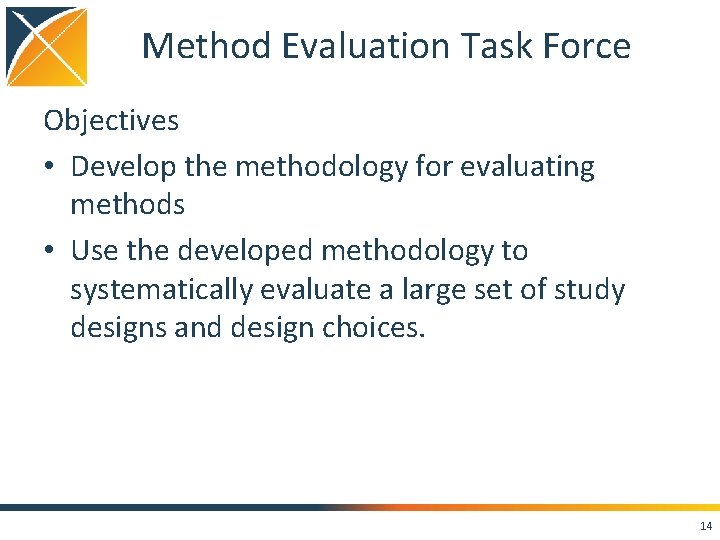 Method Evaluation Task Force

Objectives

• Develop the methodology for evaluating methods

• Use the developed methodology to systematically evaluate a large set of study designs and design choices.

14